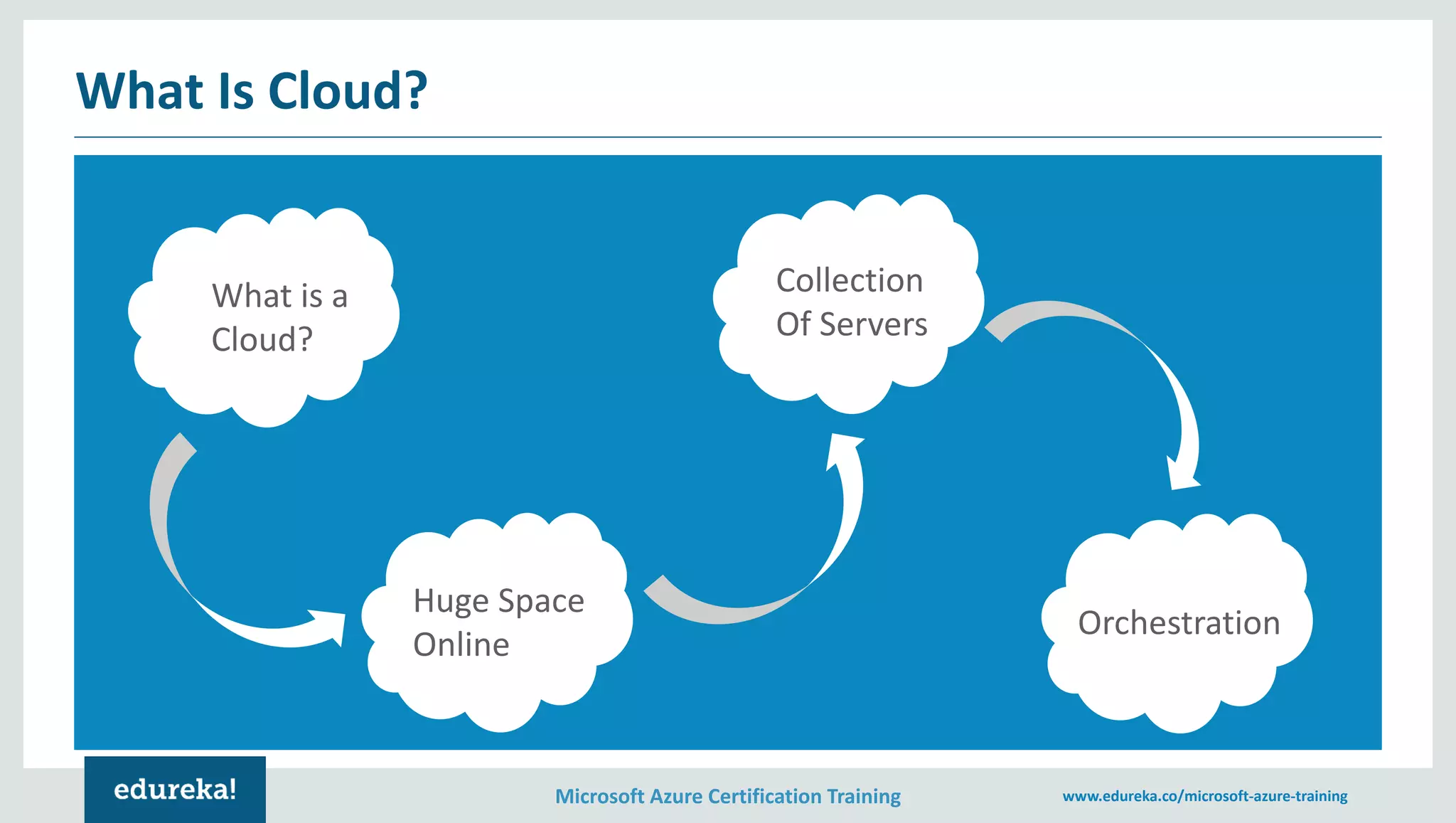 What Is Cloud?

What is a Cloud?

Huge Space Online

Collection Of Servers

Orchestration

edureka!

Microsoft Azure Certification Training

www.edureka.co/microsoft-azure-training